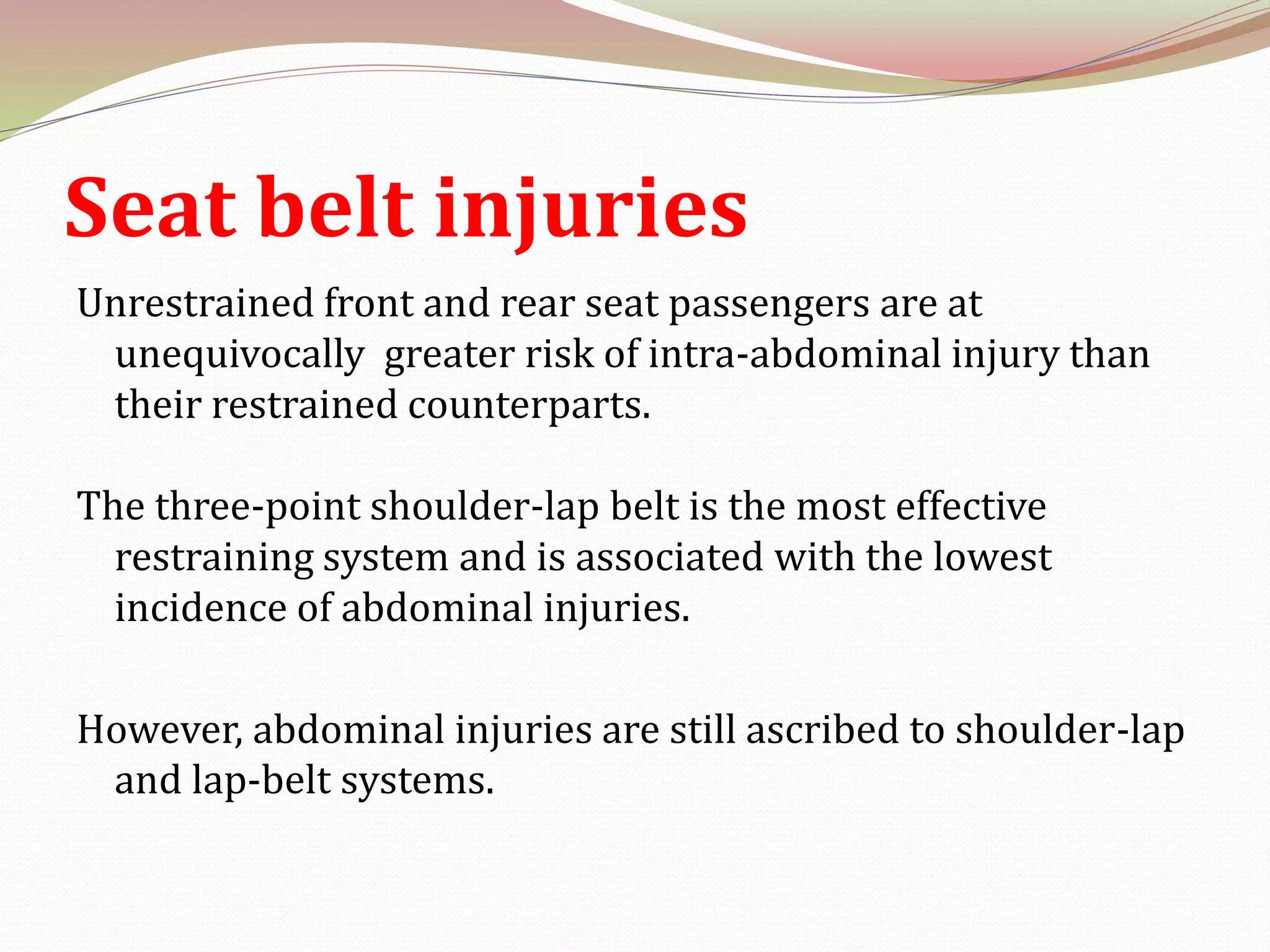 Seat belt injuries

Unrestrained front and rear seat passengers are at unequivocally greater risk of intra-abdominal injury than their restrained counterparts.

The three-point shoulder-lap belt is the most effective restraining system and is associated with the lowest incidence of abdominal injuries.

However, abdominal injuries are still ascribed to shoulder-lap and lap-belt systems.